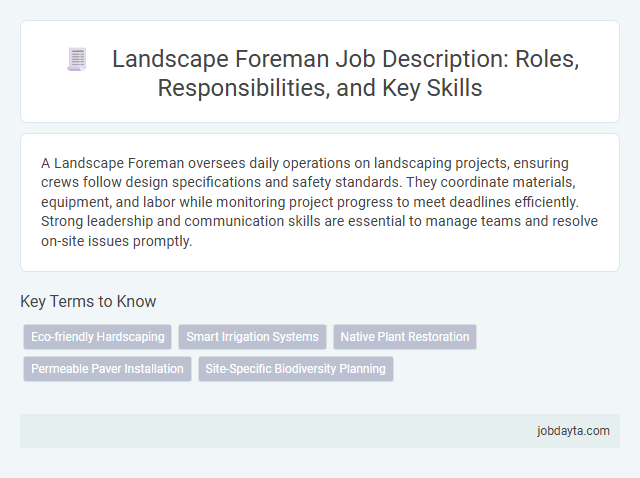 Landscape Foreman Job Description: Roles, Responsibilities, and Key Skills

A Landscape Foreman oversees daily operations on landscaping projects, ensuring crews follow design specifications and safety standards. They coordinate materials, equipment, and labor while monitoring project progress to meet deadlines efficiently. Strong leadership and communication skills are essential to manage teams and resolve on-site issues promptly.

Key Terms to Know

Eco-friendly Hardscaping
Smart Irrigation Systems
Native Plant Restoration
Permeable Paver Installation
Site-Specific Biodiversity Planning

jobdayta.com